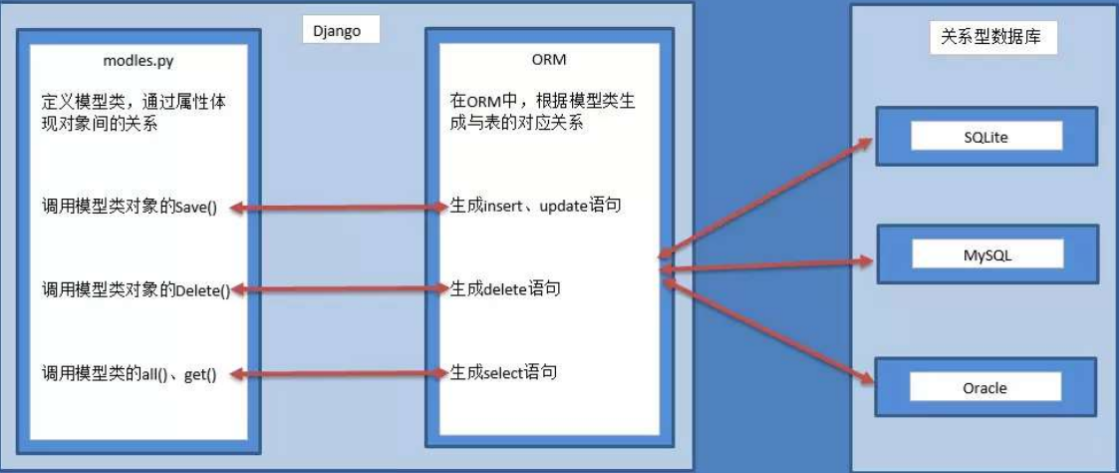 Django

modles.py

定义模型类，通过属性体现对象间的关系

调用模型类对象的Save()

调用模型类对象的Delete()

调用模型类的all()、get()

ORM

在ORM中，根据模型类生成与表的对应关系

生成insert、update语句

生成delete语句

生成select语句

关系型数据库

SQLite

MySQL

Oracle